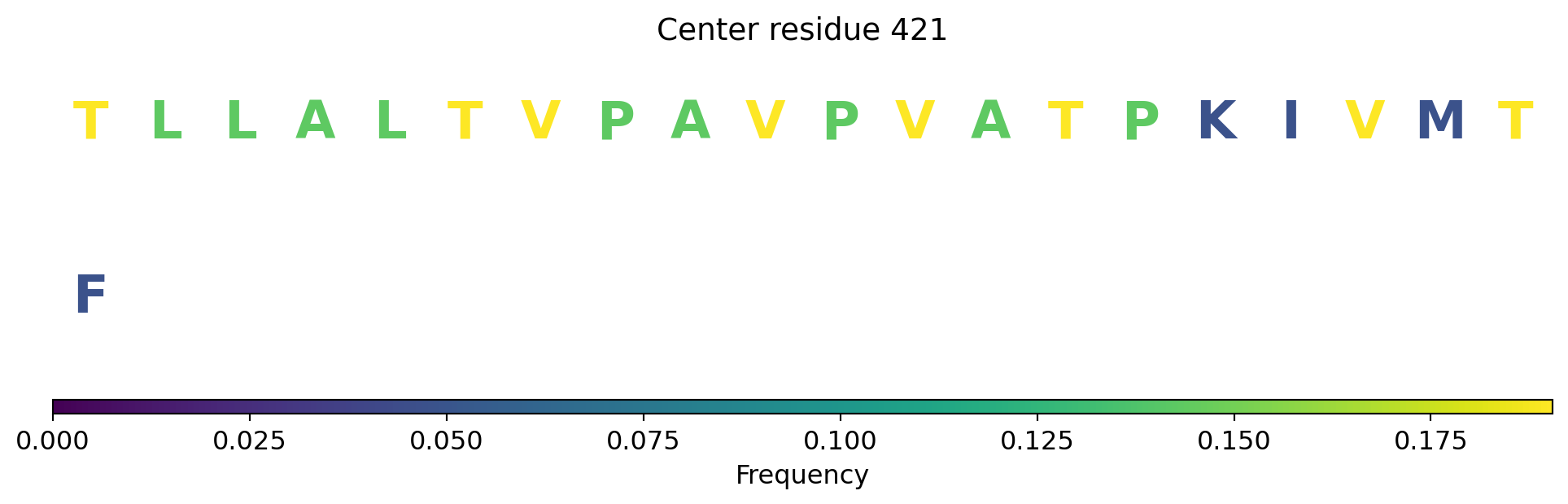 Center residue 421

T L L A L T V P A V P V A T P K I V M T

F

0.000 0.025 0.050 0.075 0.100 0.125 0.150 0.175

Frequency